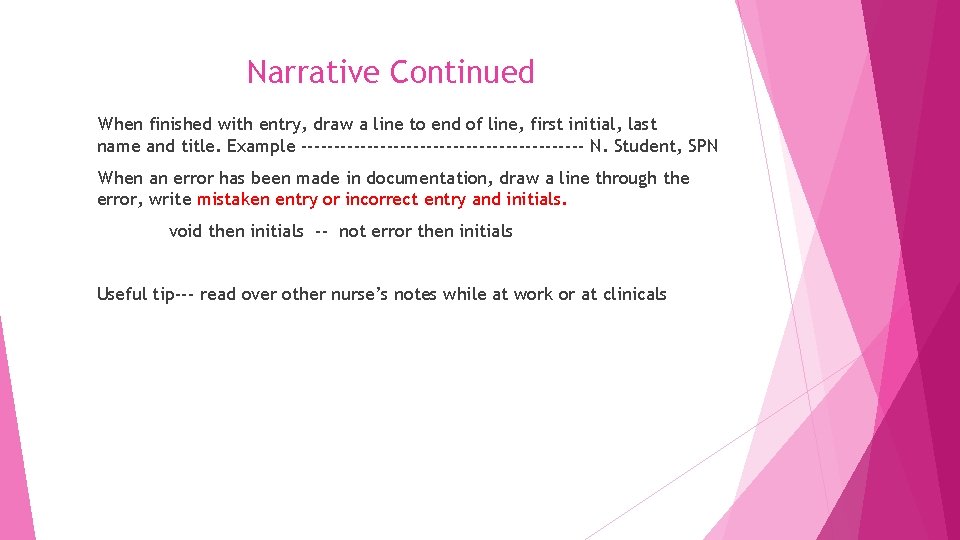 Narrative Continued

When finished with entry, draw a line to end of line, first initial, last name and title. Example ---------------------------------------- N. Student, SPN

When an error has been made in documentation, draw a line through the error, write mistaken entry or incorrect entry and initials.

void then initials -- not error then initials

Useful tip--- read over other nurse's notes while at work or at clinicals